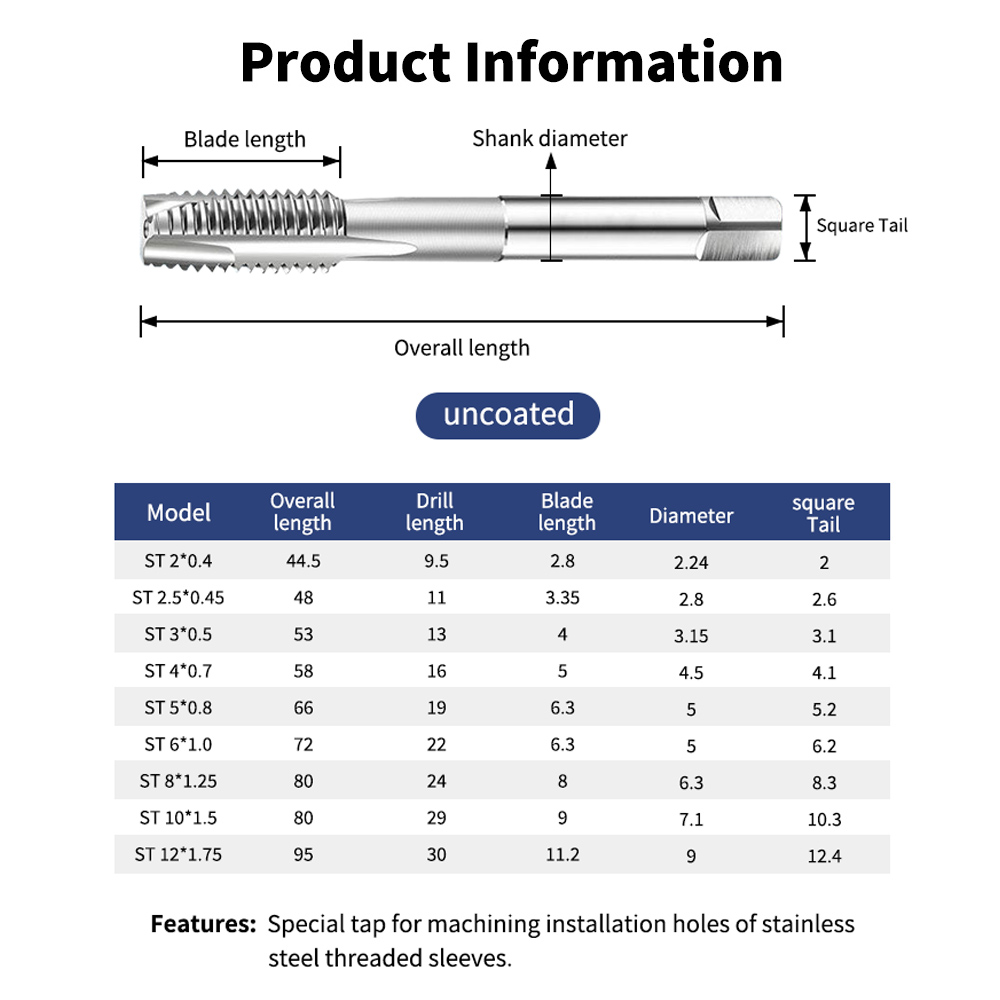 Product Information

Blade length

Shank diameter

Square Tail

Overall length

uncoated

| Model | Overall length | Drill length | Blade length | Diameter | square Tail |
|---|---|---|---|---|---|
| ST 2*0.4 | 44.5 | 9.5 | 2.8 | 2.24 | 2 |
| ST 2.5*0.45 | 48 | 11 | 3.35 | 2.8 | 2.6 |
| ST 3*0.5 | 53 | 13 | 4 | 3.15 | 3.1 |
| ST 4*0.7 | 58 | 16 | 5 | 4.5 | 4.1 |
| ST 5*0.8 | 66 | 19 | 6.3 | 5 | 5.2 |
| ST 6*1.0 | 72 | 22 | 6.3 | 5 | 6.2 |
| ST 8*1.25 | 80 | 24 | 8 | 6.3 | 8.3 |
| ST 10*1.5 | 80 | 29 | 9 | 7.1 | 10.3 |
| ST 12*1.75 | 95 | 30 | 11.2 | 9 | 12.4 |

Features: Special tap for machining installation holes of stainless steel threaded sleeves.